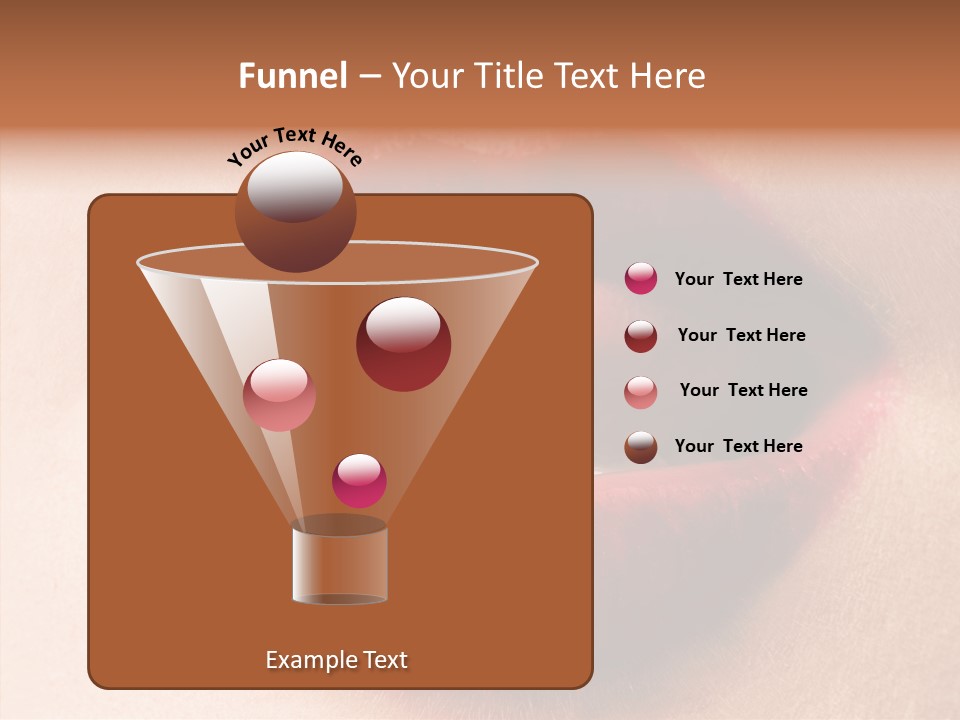 Funnel – Your Title Text Here

Your Text Here

Your Text Here

Your Text Here

Your Text Here

Your Text Here

Example Text